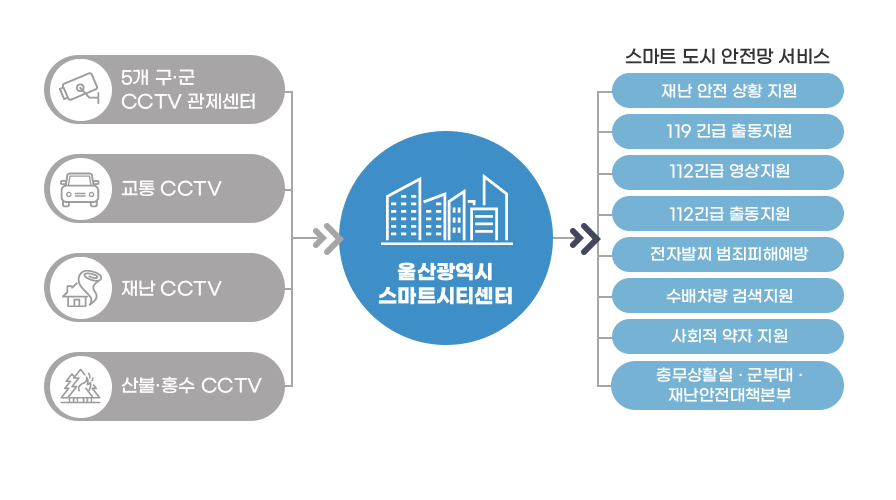 5개 구·군
CCTV 관제센터

교통 CCTV

재난 CCTV

산불·홍수 CCTV

울산광역시
스마트시티센터

스마트 도시 안전망 서비스

재난 안전 상황 지원

119 긴급 출동지원

112긴급 영상지원

112긴급 출동지원

전자발찌 범죄피해예방

수배차량 검색지원

사회적 약자 지원

충무상황실 · 군부대 ·
재난안전대책본부